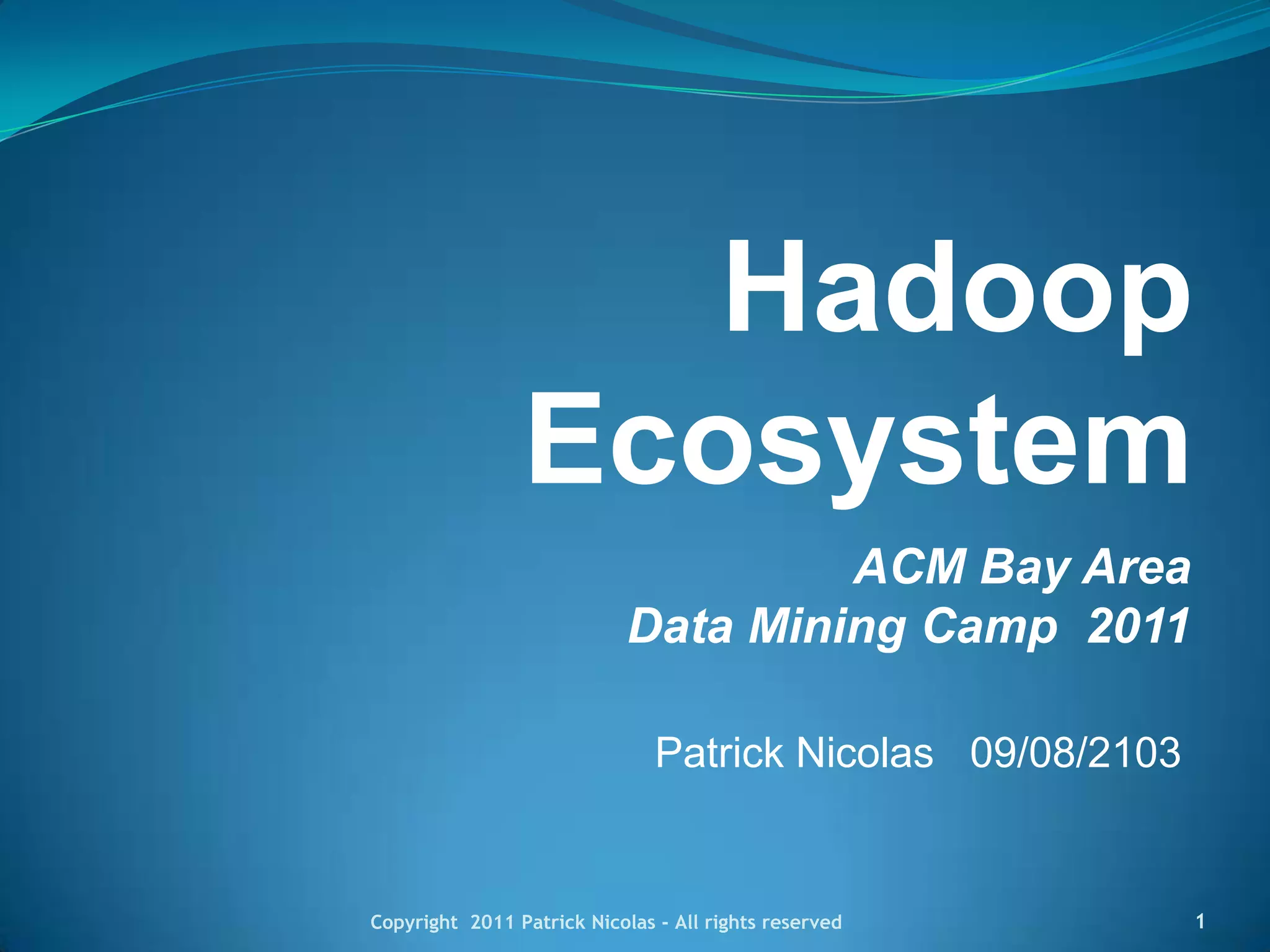 Hadoop Ecosystem

ACM Bay Area
Data Mining Camp 2011

Patrick Nicolas 09/08/2103

Copyright 2011 Patrick Nicolas - All rights reserved

1